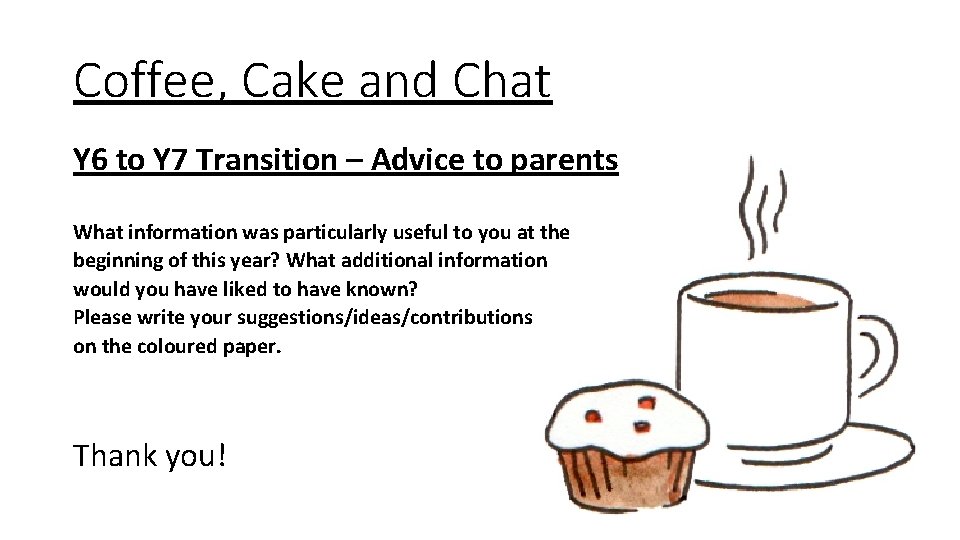 Coffee, Cake and Chat

Y6 to Y7 Transition – Advice to parents

What information was particularly useful to you at the beginning of this year? What additional information would you have liked to have known?
Please write your suggestions/ideas/contributions on the coloured paper.

Thank you!